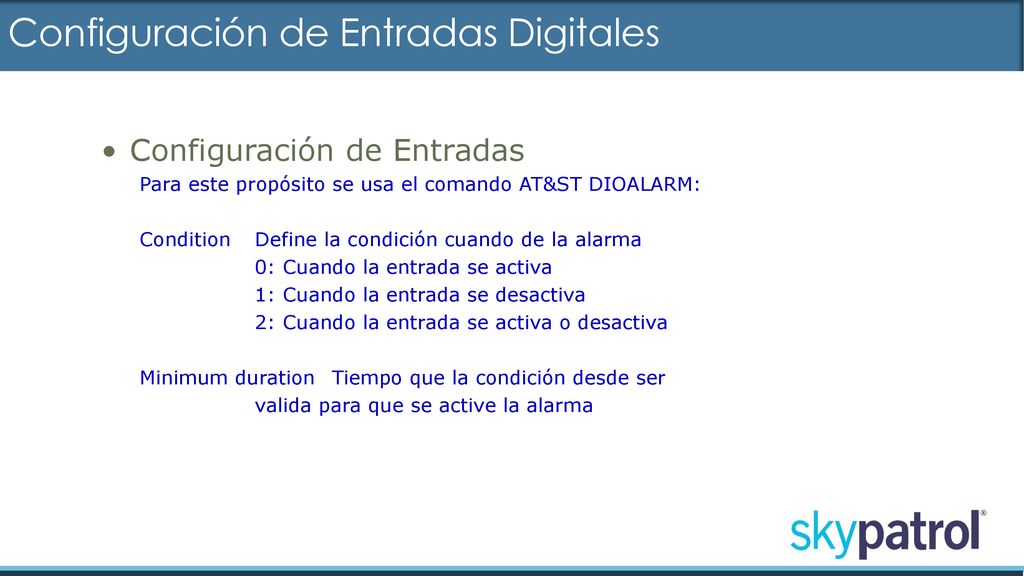 Configuración de Entradas Digitales

• Configuración de Entradas

Para este propósito se usa el comando AT&ST DIOALARM:

Condition Define la condición cuando de la alarma
0: Cuando la entrada se activa
1: Cuando la entrada se desactiva
2: Cuando la entrada se activa o desactiva

Minimum duration Tiempo que la condición desde ser valida para que se active la alarma

skypatrol®